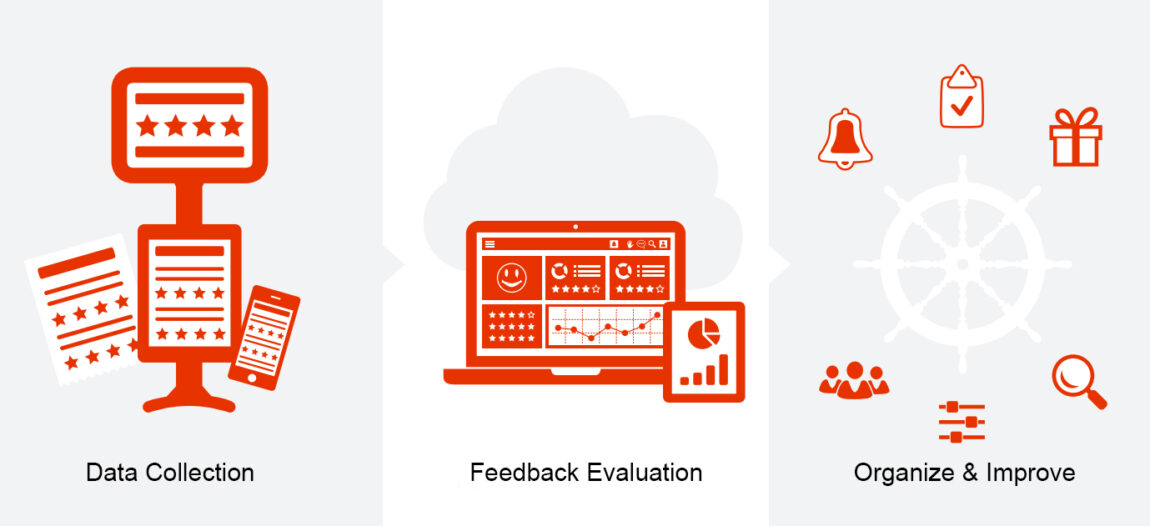 Data Collection

Feedback Evaluation

Organize & Improve